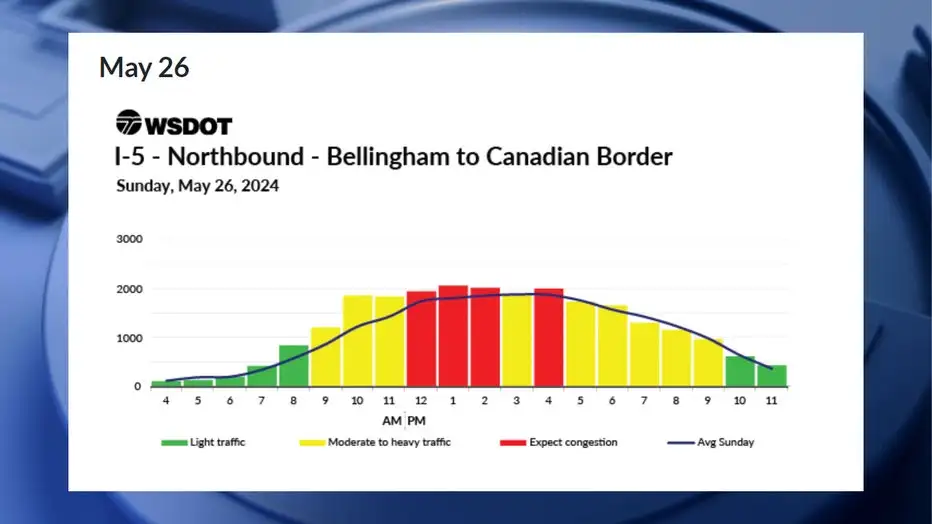 May 26

WSDOT
I-5 - Northbound - Bellingham to Canadian Border
Sunday, May 26, 2024

3000
2000
1000
0

4 5 6 7 8 9 10 11 12 1 2 3 4 5 6 7 8 9 10 11
AM PM

Light traffic
Moderate to heavy traffic
Expect congestion
Avg Sunday